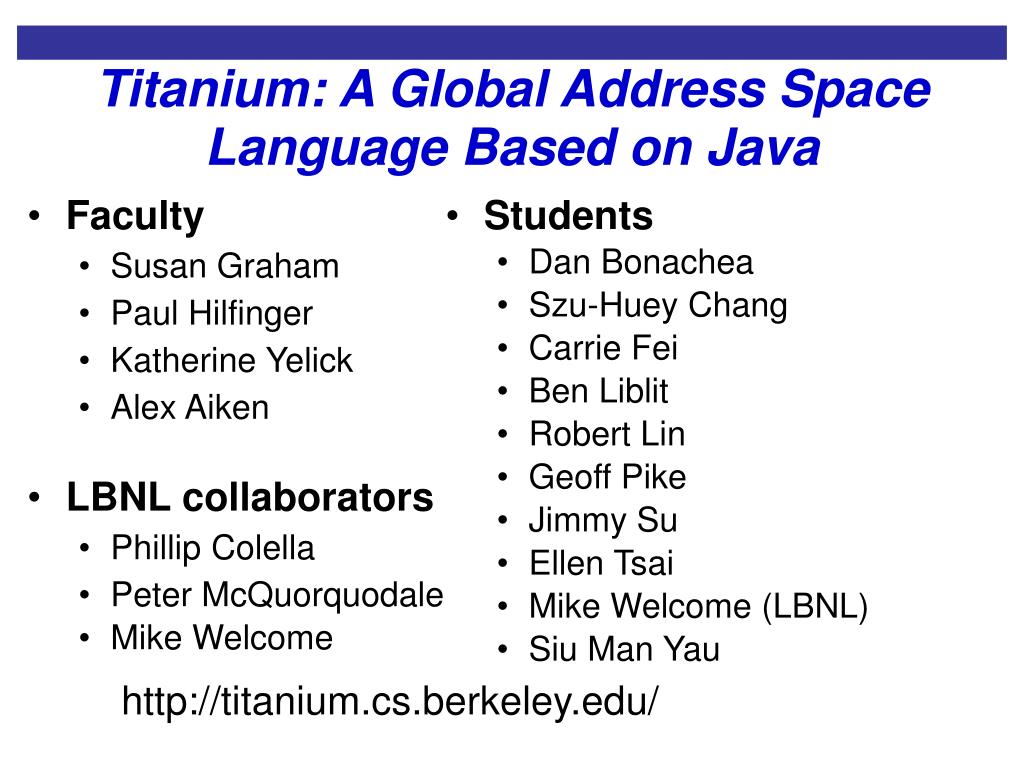 Titanium: A Global Address Space Language Based on Java

• Faculty
  • Susan Graham
  • Paul Hilfinger
  • Katherine Yelick
  • Alex Aiken

• LBNL collaborators
  • Phillip Colella
  • Peter McQuorquodale
  • Mike Welcome

• Students
  • Dan Bonachea
  • Szu-Huey Chang
  • Carrie Fei
  • Ben Liblit
  • Robert Lin
  • Geoff Pike
  • Jimmy Su
  • Ellen Tsai
  • Mike Welcome (LBNL)
  • Siu Man Yau

http://titanium.cs.berkeley.edu/